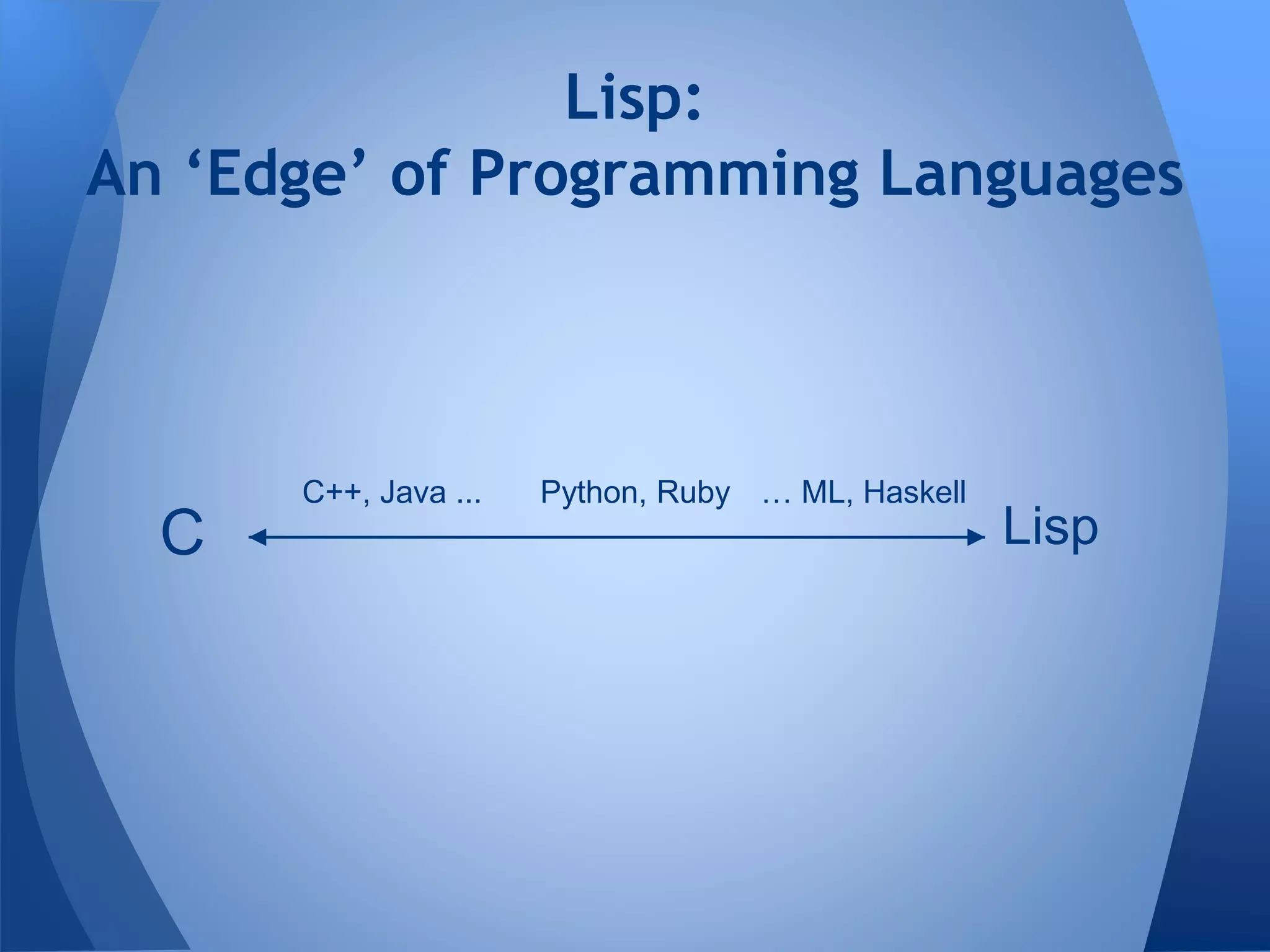 Lisp:
An ‘Edge’ of Programming Languages

C++, Java ... Python, Ruby … ML, Haskell

C Lisp